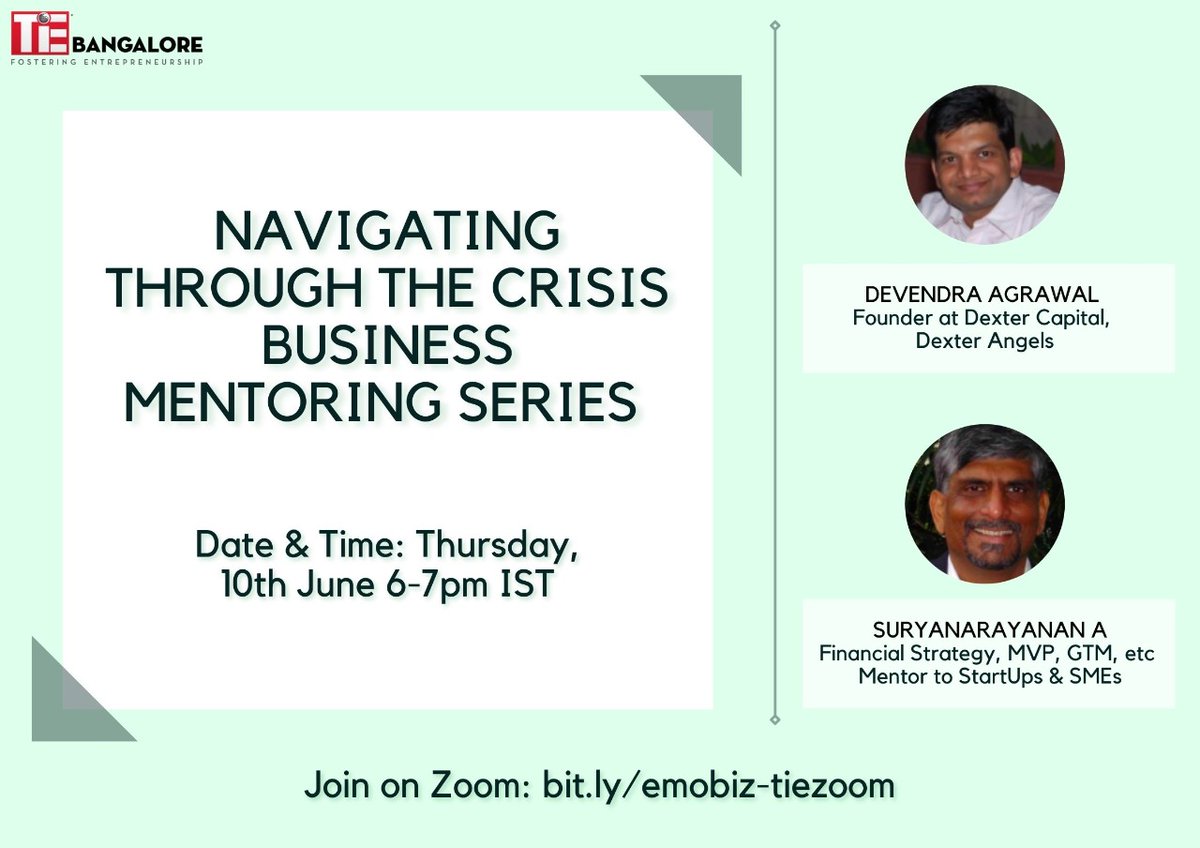 TiE BANGALORE
FOSTERING ENTREPRENEURSHIP

NAVIGATING THROUGH THE CRISIS BUSINESS MENTORING SERIES

Date & Time: Thursday, 10th June 6-7pm IST

DEVENDRA AGRAWAL
Founder at Dexter Capital, Dexter Angels

SURYANARAYANAN A
Financial Strategy, MVP, GTM, etc
Mentor to StartUps & SMEs

Join on Zoom: bit.ly/emobiz-tiezoom